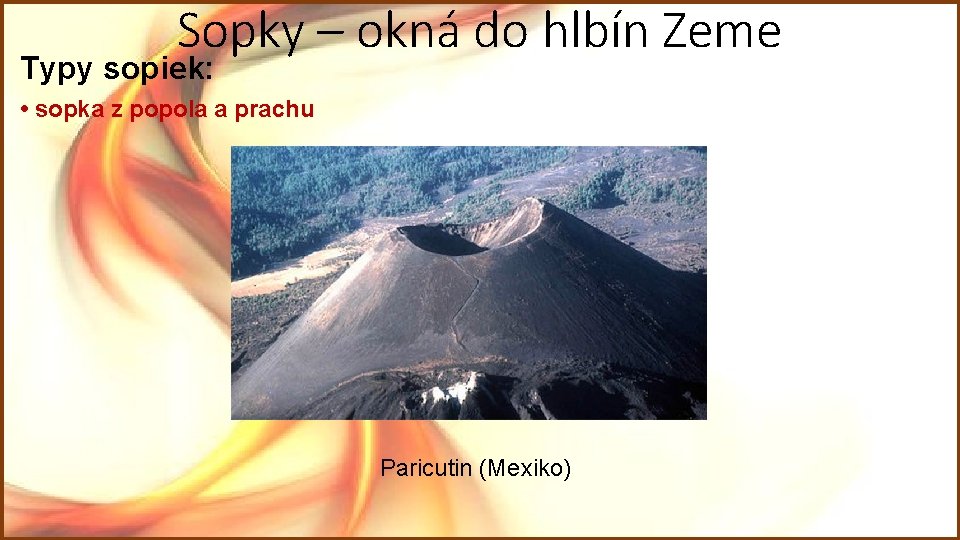 Sopky – okná do hlbín Zeme

Typy sopiek:

• sopka z popola a prachu

Paricutin (Mexiko)